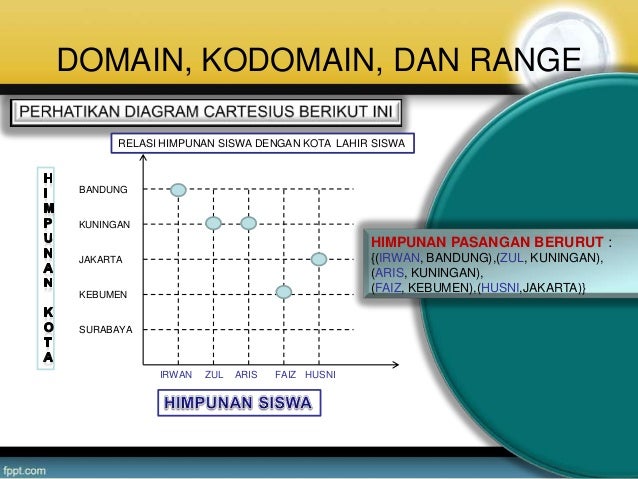 DOMAIN, KODOMAIN, DAN RANGE

PERHATIKAN DIAGRAM CARTESIUS BERIKUT INI

RELASI HIMPUNAN SISWA DENGAN KOTA LAHIR SISWA

HIMPUNAN KOTA

BANDUNG
KUNINGAN
JAKARTA
KEBUMEN
SURABAYA

IRWAN ZUL ARIS FAIZ HUSNI

HIMPUNAN SISWA

HIMPUNAN PASANGAN BERURUT : {(IRWAN, BANDUNG),(ZUL, KUNINGAN), (ARIS, KUNINGAN), (FAIZ, KEBUMEN),(HUSNI,JAKARTA)}

fppt.com